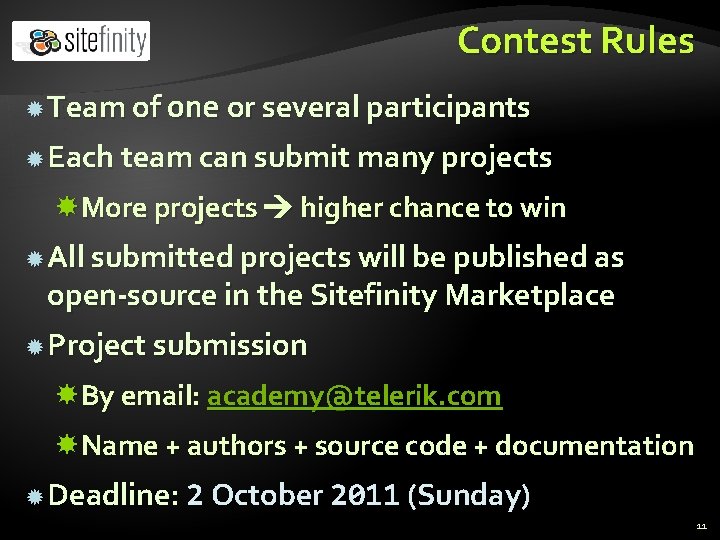 sitefinity

Contest Rules

Team of one or several participants

Each team can submit many projects

More projects → higher chance to win

All submitted projects will be published as open-source in the Sitefinity Marketplace

Project submission

By email: academy@telerik.com

Name + authors + source code + documentation

Deadline: 2 October 2011 (Sunday)

11